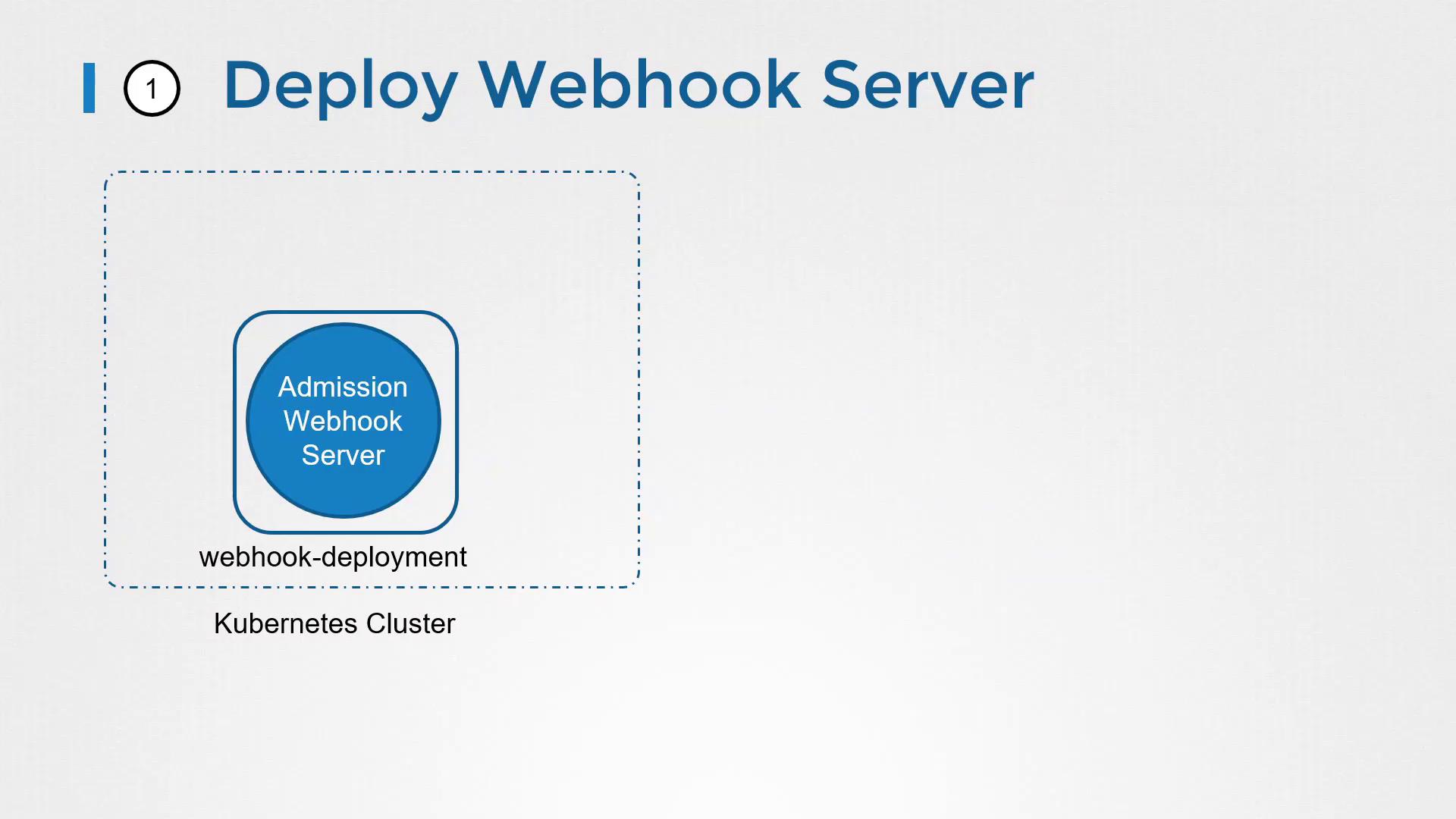 1 Deploy Webhook Server

Admission Webhook Server

webhook-deployment

Kubernetes Cluster